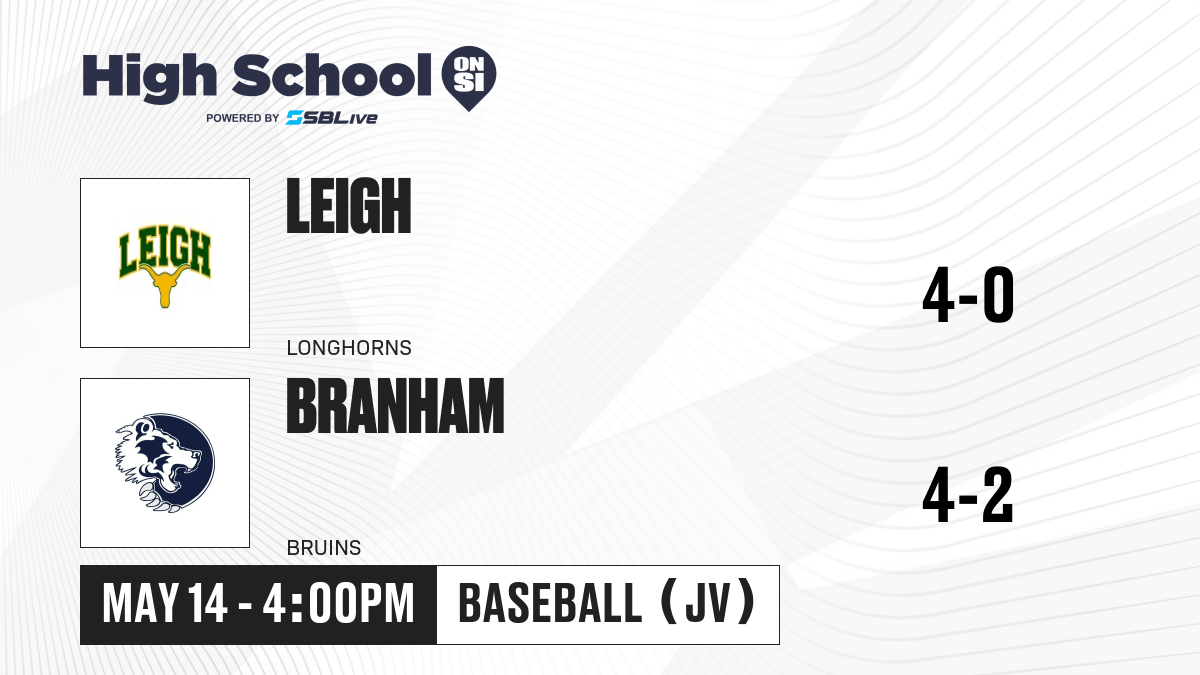 High School ON SI
POWERED BY SBLive

LEIGH

LEIGH
LONGHORNS

4-0

BRANHAM
BRUINS

4-2

MAY 14 - 4:00PM
BASEBALL (JV)